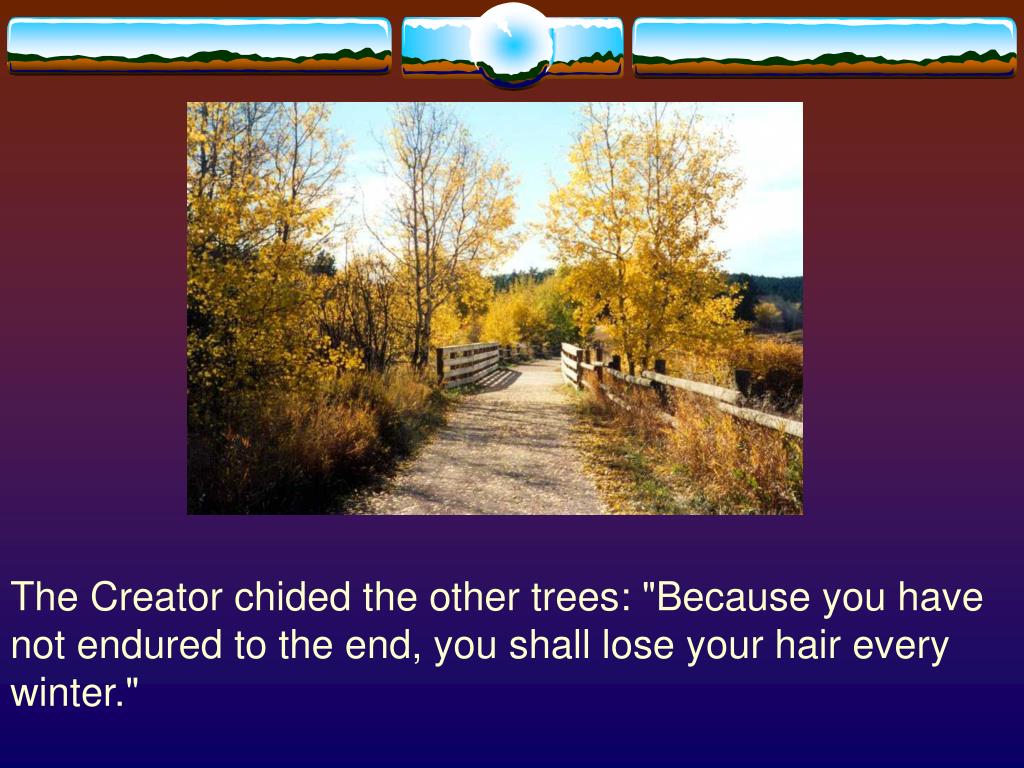 The Creator chided the other trees: "Because you have not endured to the end, you shall lose your hair every winter."